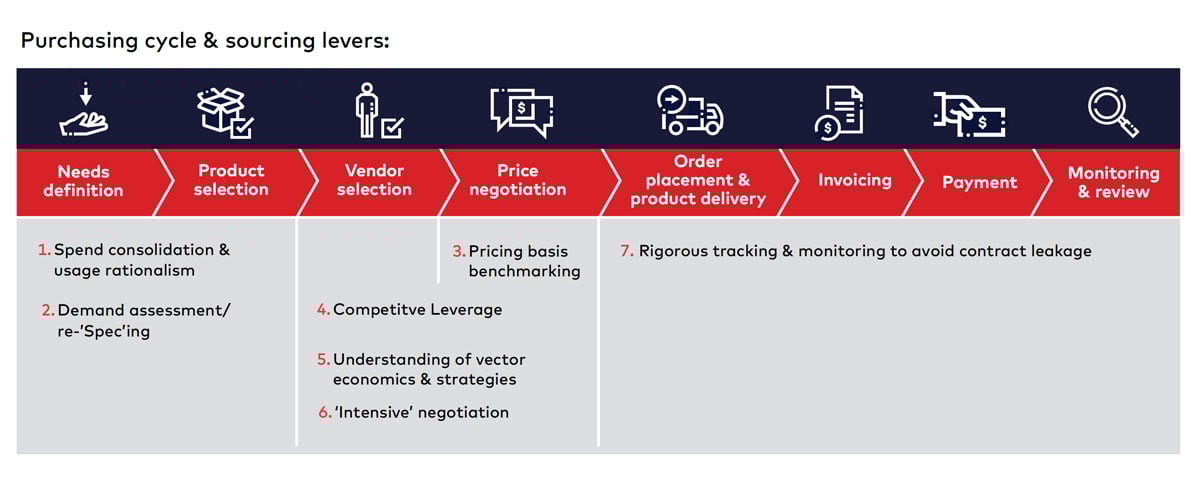 Purchasing cycle & sourcing levers:

Needs definition

Product selection

Vendor selection

Price negotiation

Order placement & product delivery

Invoicing

Payment

Monitoring & review

1. Spend consolidation & usage rationalism

2. Demand assessment/ re-'Spec'ing

3. Pricing basis benchmarking

4. Competitve Leverage

5. Understanding of vector economics & strategies

6. 'Intensive' negotiation

7. Rigorous tracking & monitoring to avoid contract leakage